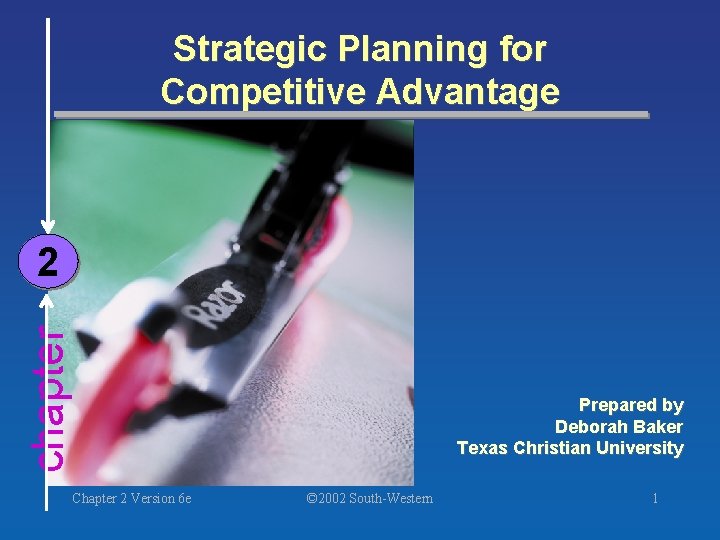 Strategic Planning for Competitive Advantage

2

chapter

Razor

Prepared by
Deborah Baker
Texas Christian University

Chapter 2 Version 6e

©2002 South-Western

1